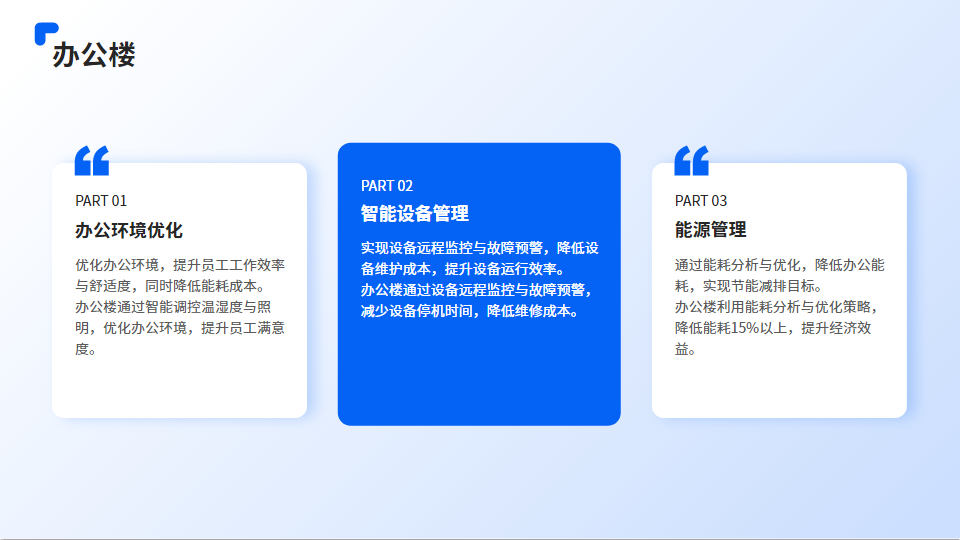 办公楼

PART 01

办公环境优化

优化办公环境，提升员工工作效率与舒适度，同时降低能耗成本。
办公楼通过智能调控温湿度与照明，优化办公环境，提升员工满意度。

PART 02

智能设备管理

实现设备远程监控与故障预警，降低设备维护成本，提升设备运行效率。
办公楼通过设备远程监控与故障预警，减少设备停机时间，降低维修成本。

PART 03

能源管理

通过能耗分析与优化，降低办公能耗，实现节能减排目标。
办公楼利用能耗分析与优化策略，降低能耗15%以上，提升经济效益。